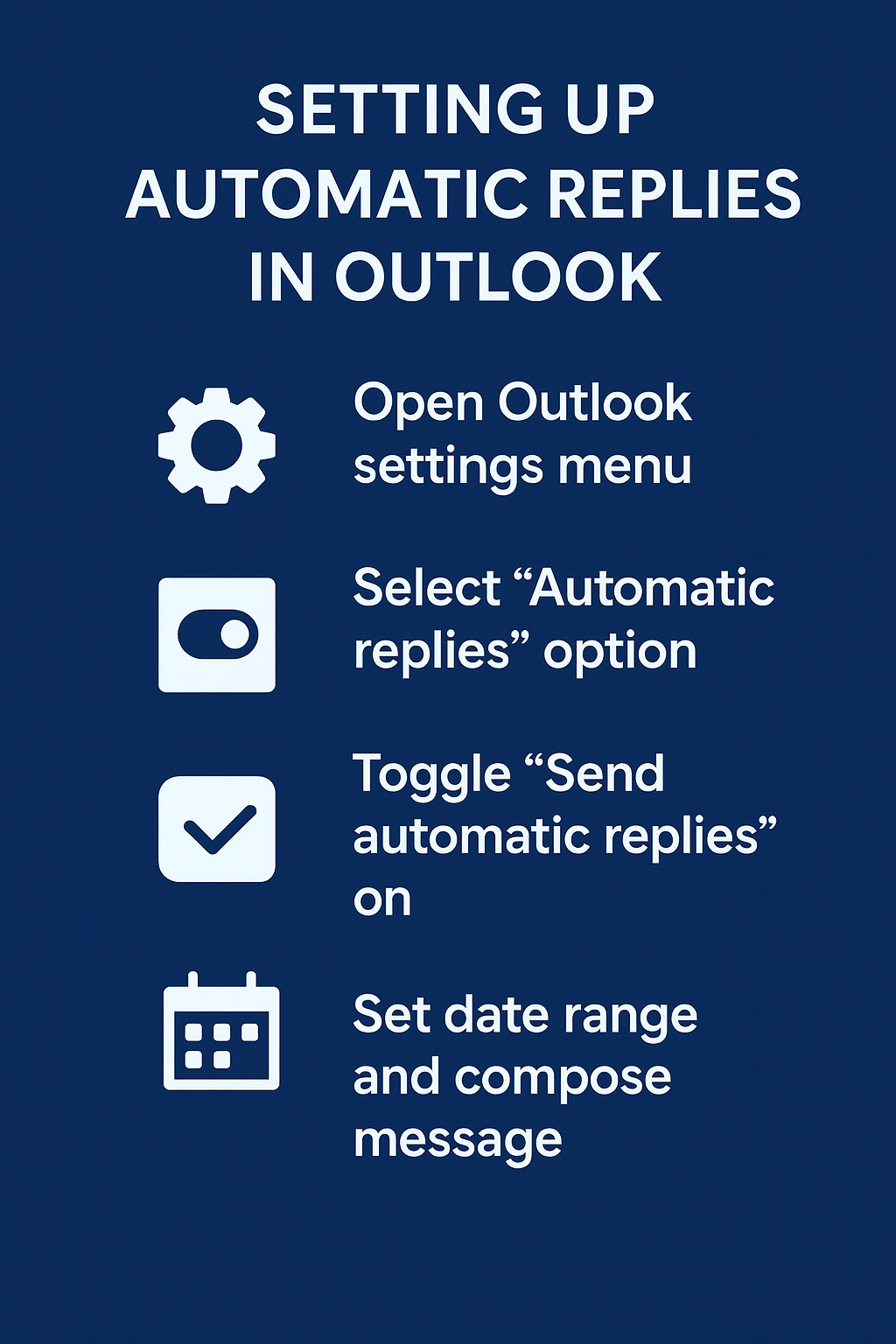 SETTING UP AUTOMATIC REPLIES IN OUTLOOK

Open Outlook settings menu

Select “Automatic replies” option

Toggle “Send automatic replies” on

Set date range and compose message